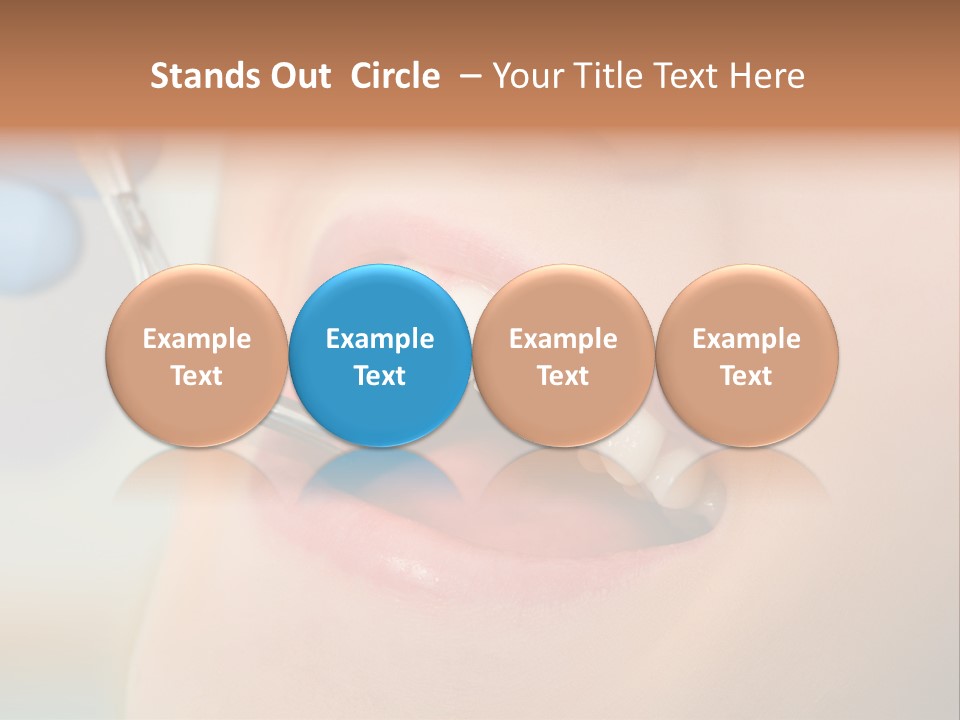 Stands Out Circle – Your Title Text Here

Example Text

Example Text

Example Text

Example Text